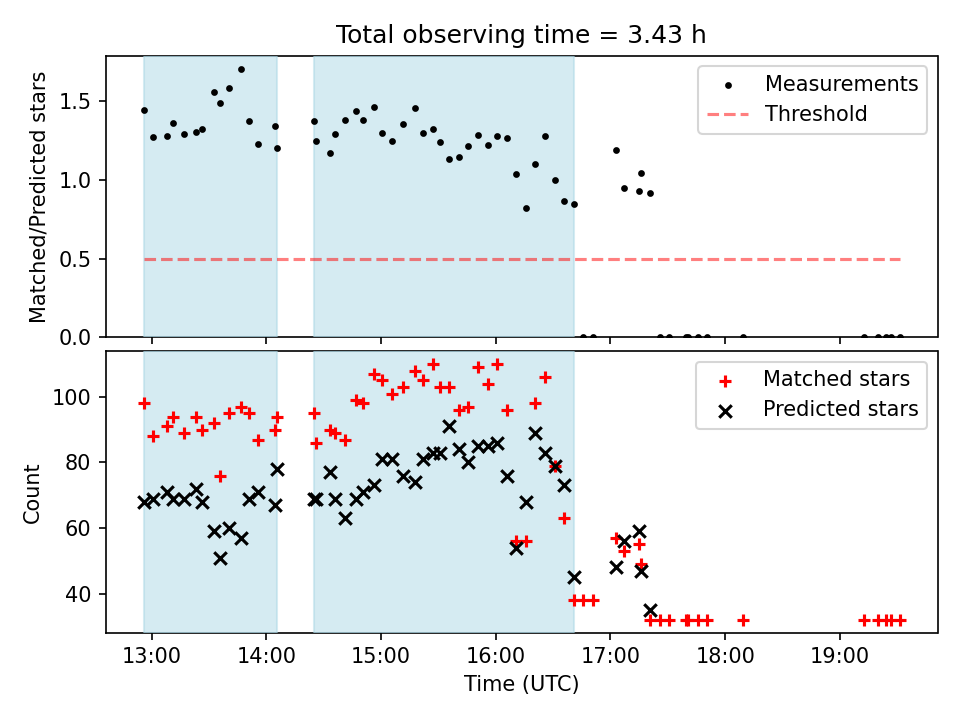 Total observing time = 3.43 h

Matched/Predicted stars

1.5
1.0
0.5
0.0

Measurements
Threshold

Count

100
80
60
40

Matched stars
Predicted stars

13:00
14:00
15:00
16:00
17:00
18:00
19:00

Time (UTC)